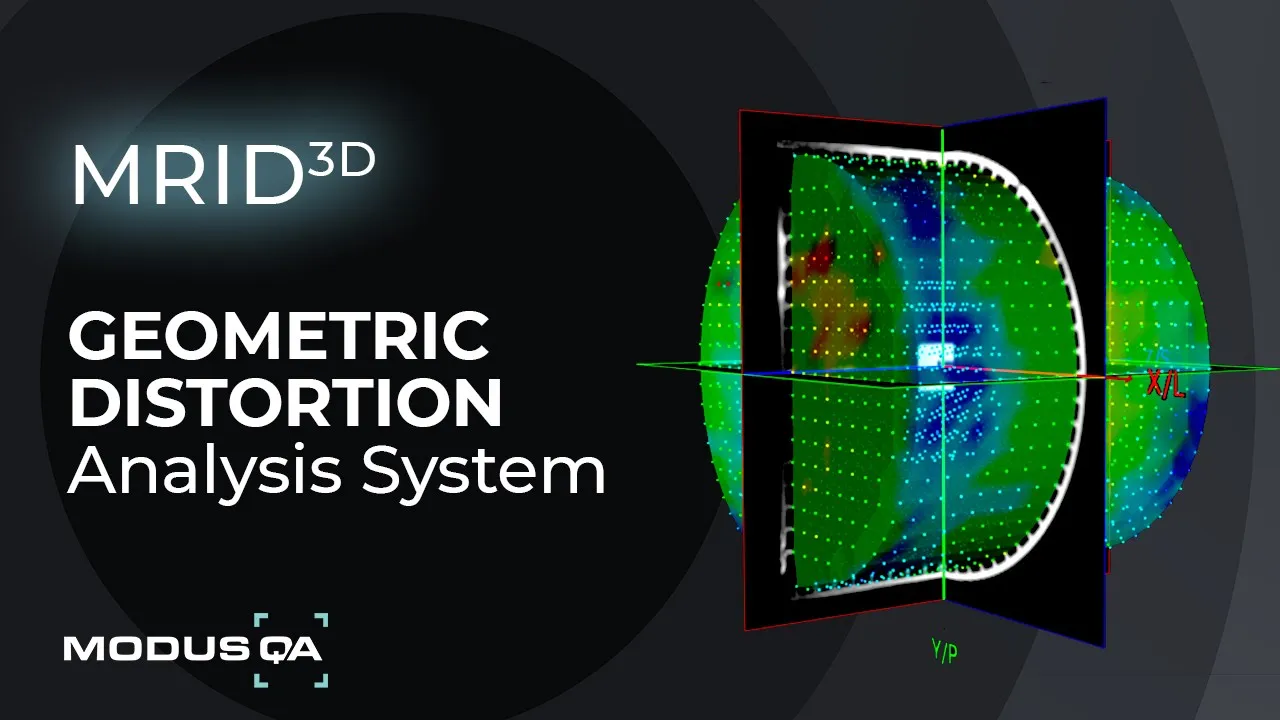 MRID$^{3D}$

GEOMETRIC DISTORTION Analysis System

MODUS QA

X/L

Y/P